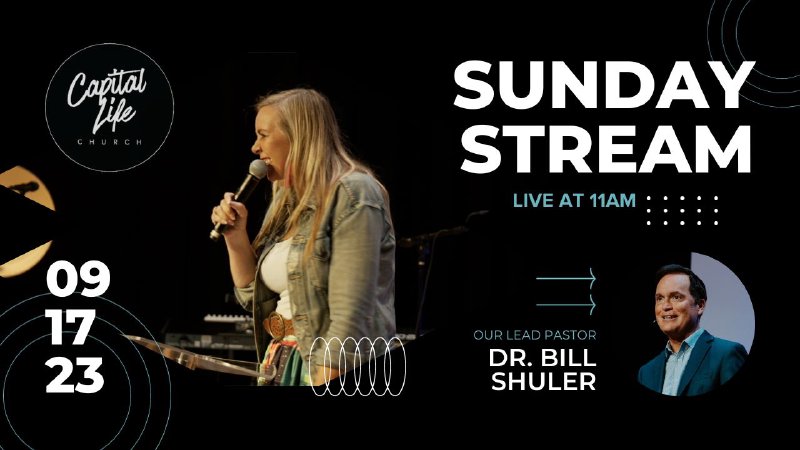 Capital Life
CHURCH

SUNDAY STREAM

LIVE AT 11AM

09
17
23

OUR LEAD PASTOR
DR. BILL SHULER